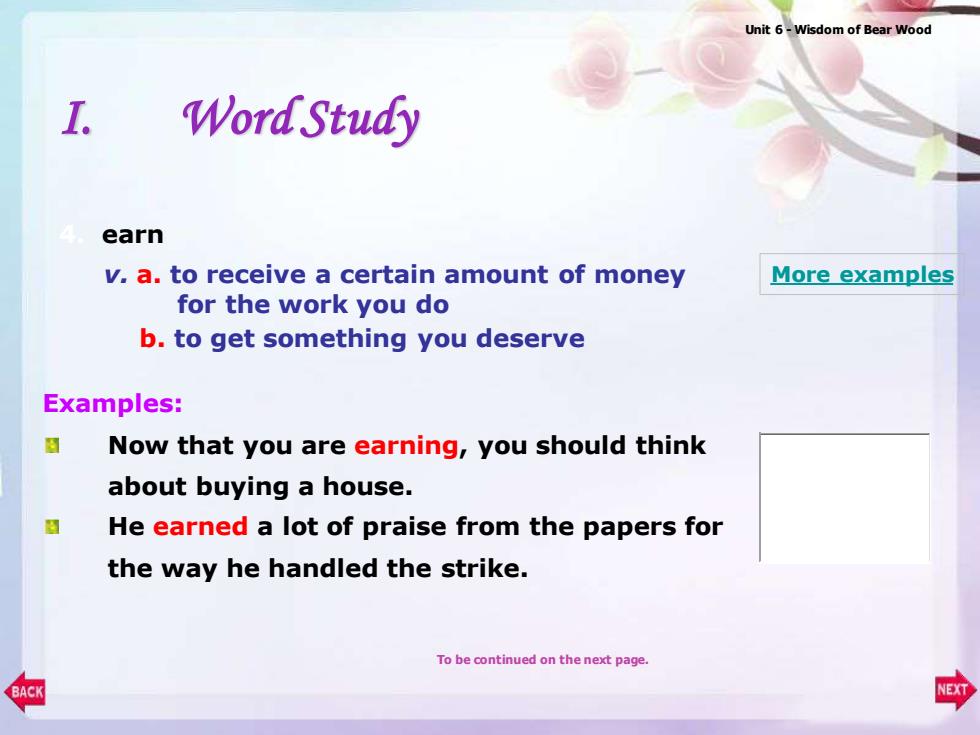 Unit 6 - Wisdom of Bear Wood

I. Word Study

4. earn

v. a. to receive a certain amount of money for the work you do

b. to get something you deserve

More examples

Examples:

Now that you are earning, you should think about buying a house.

He earned a lot of praise from the papers for the way he handled the strike.

To be continued on the next page.

BACK

NEXT